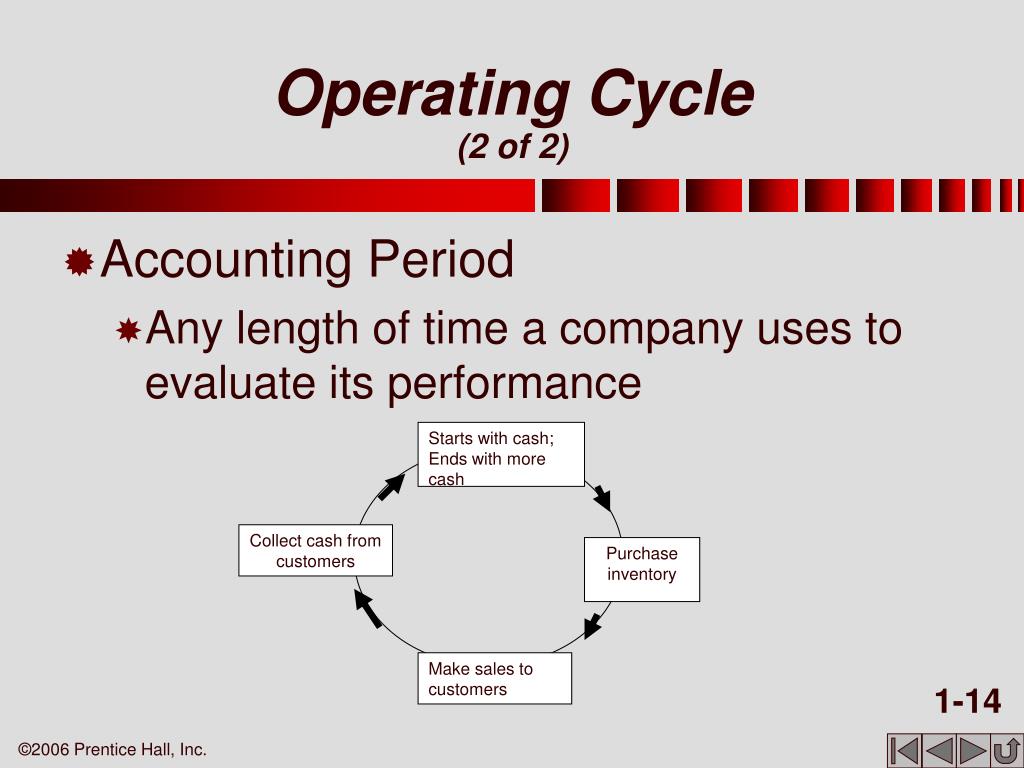 Operating Cycle
(2 of 2)

Accounting Period

Any length of time a company uses to evaluate its performance

Starts with cash; Ends with more cash

Purchase inventory

Make sales to customers

Collect cash from customers

1-14

©2006 Prentice Hall, Inc.